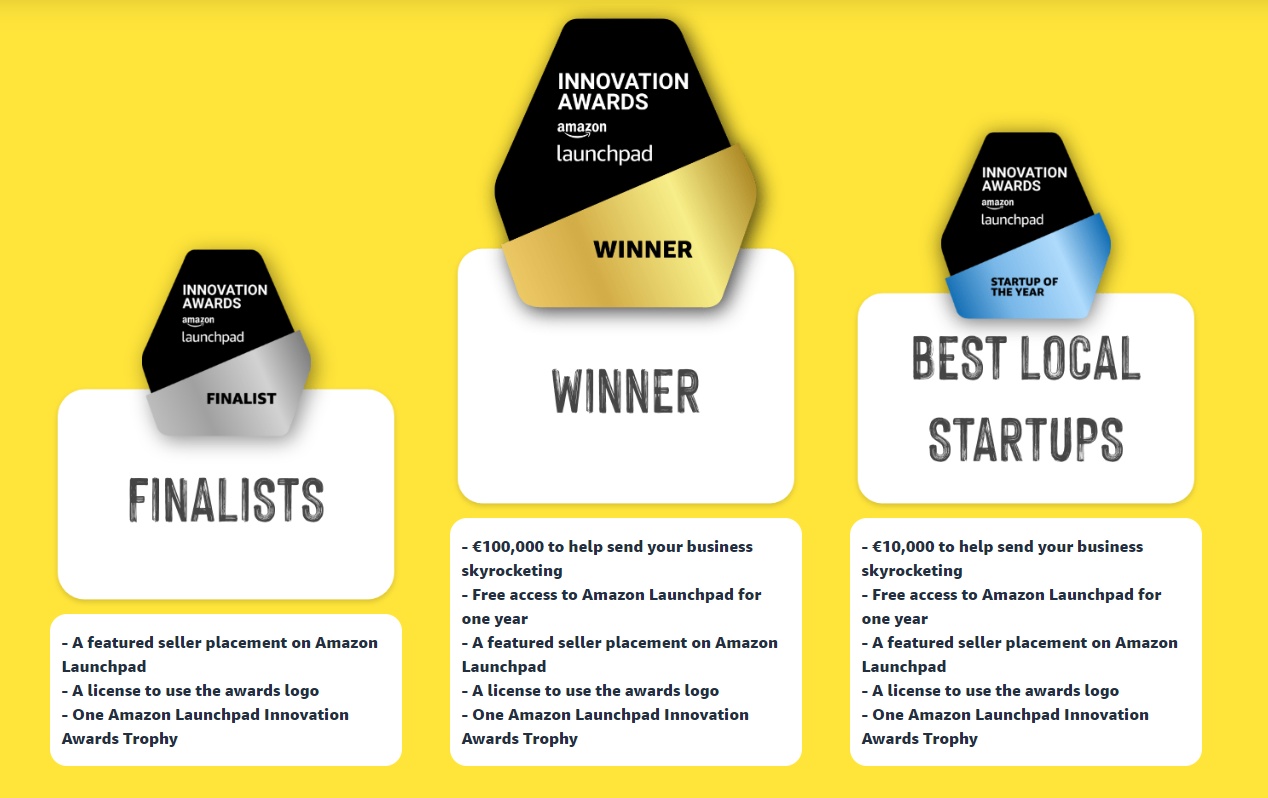 INNOVATION AWARDS
amazon
launchpad
FINALIST

FINALISTS

- A featured seller placement on Amazon Launchpad
- A license to use the awards logo
- One Amazon Launchpad Innovation Awards Trophy

INNOVATION AWARDS
amazon
launchpad
WINNER

WINNER

- €100,000 to help send your business skyrocketing
- Free access to Amazon Launchpad for one year
- A featured seller placement on Amazon Launchpad
- A license to use the awards logo
- One Amazon Launchpad Innovation Awards Trophy

INNOVATION AWARDS
amazon
launchpad
STARTUP OF THE YEAR

BEST LOCAL STARTUPS

- €10,000 to help send your business skyrocketing
- Free access to Amazon Launchpad for one year
- A featured seller placement on Amazon Launchpad
- A license to use the awards logo
- One Amazon Launchpad Innovation Awards Trophy